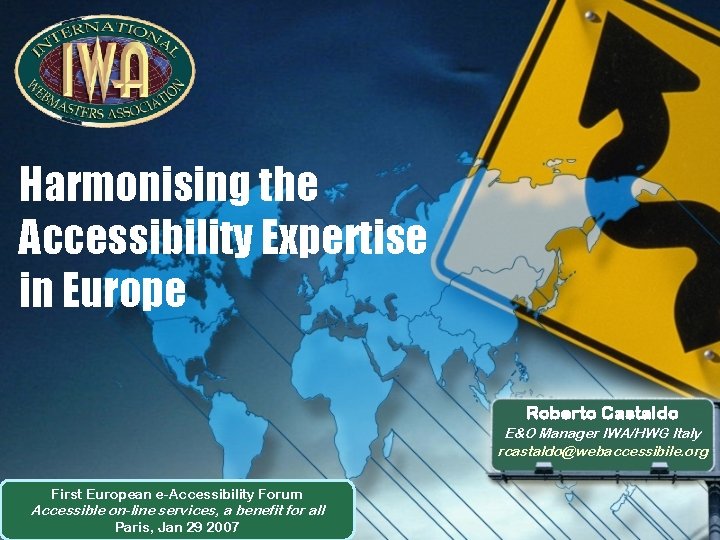 INTERNATIONAL
IWA
WEBMASTERS ASSOCIATION

Harmonising the Accessibility Expertise in Europe

Roberto Castaldo
E&O Manager IWA/HWG Italy
rcastaldo@webaccessibile.org

First European e-Accessibility Forum
Accessible on-line services, a benefit for all
Paris, Jan 29 2007